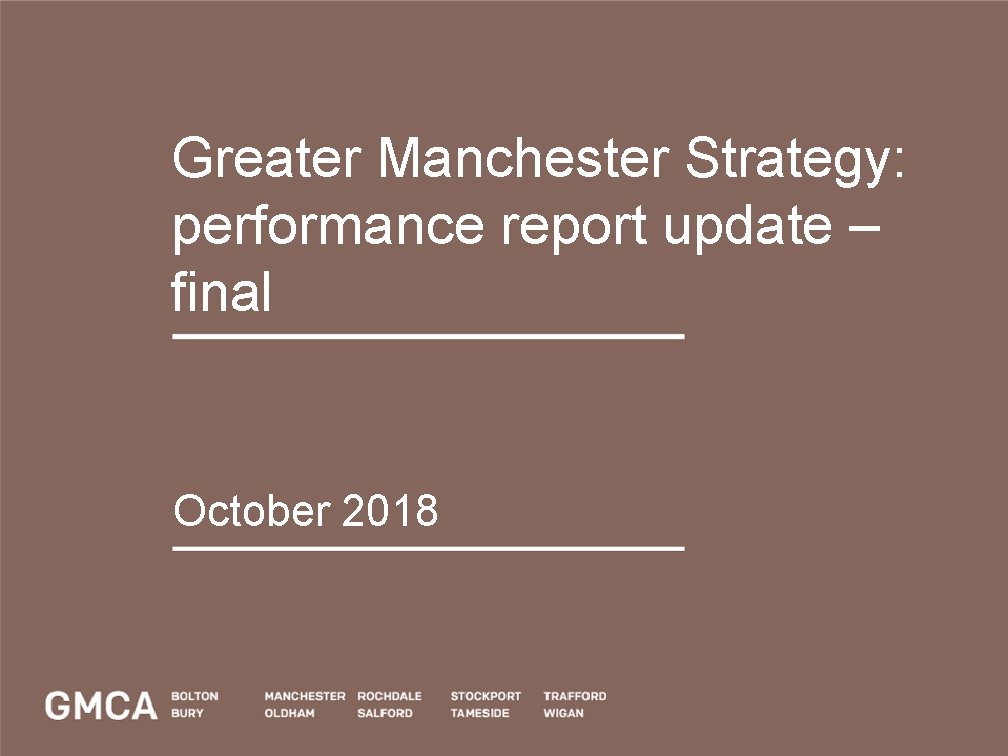 Greater Manchester Strategy: performance report update – final

October 2018

GMCA BOLTON BURY MANCHESTER OLDHAM ROCHDALE SALFORD STOCKPORT TAMESIDE TRAFFORD WIGAN